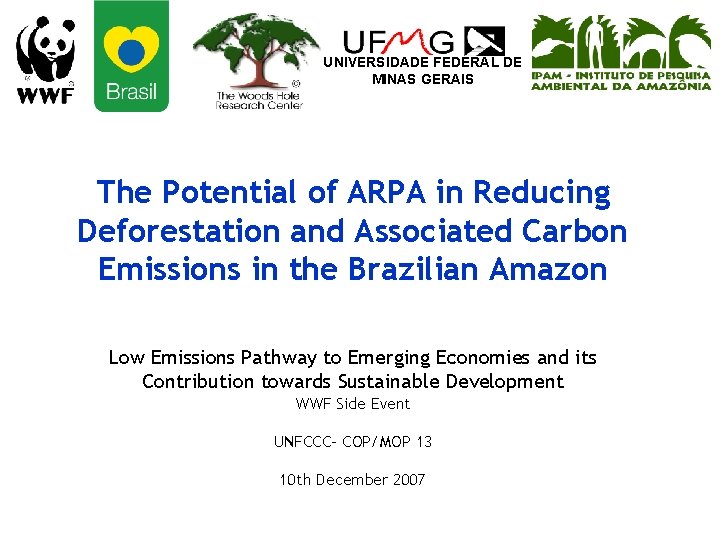 WWF

Brasil

The Woods Hole Research Center

UFMG
UNIVERSIDADE FEDERAL DE MINAS GERAIS

IPAM - INSTITUTO DE PESQUISA AMBIENTAL DA AMAZÔNIA

The Potential of ARPA in Reducing Deforestation and Associated Carbon Emissions in the Brazilian Amazon

Low Emissions Pathway to Emerging Economies and its Contribution towards Sustainable Development
WWF Side Event

UNFCCC- COP/MOP 13

10th December 2007